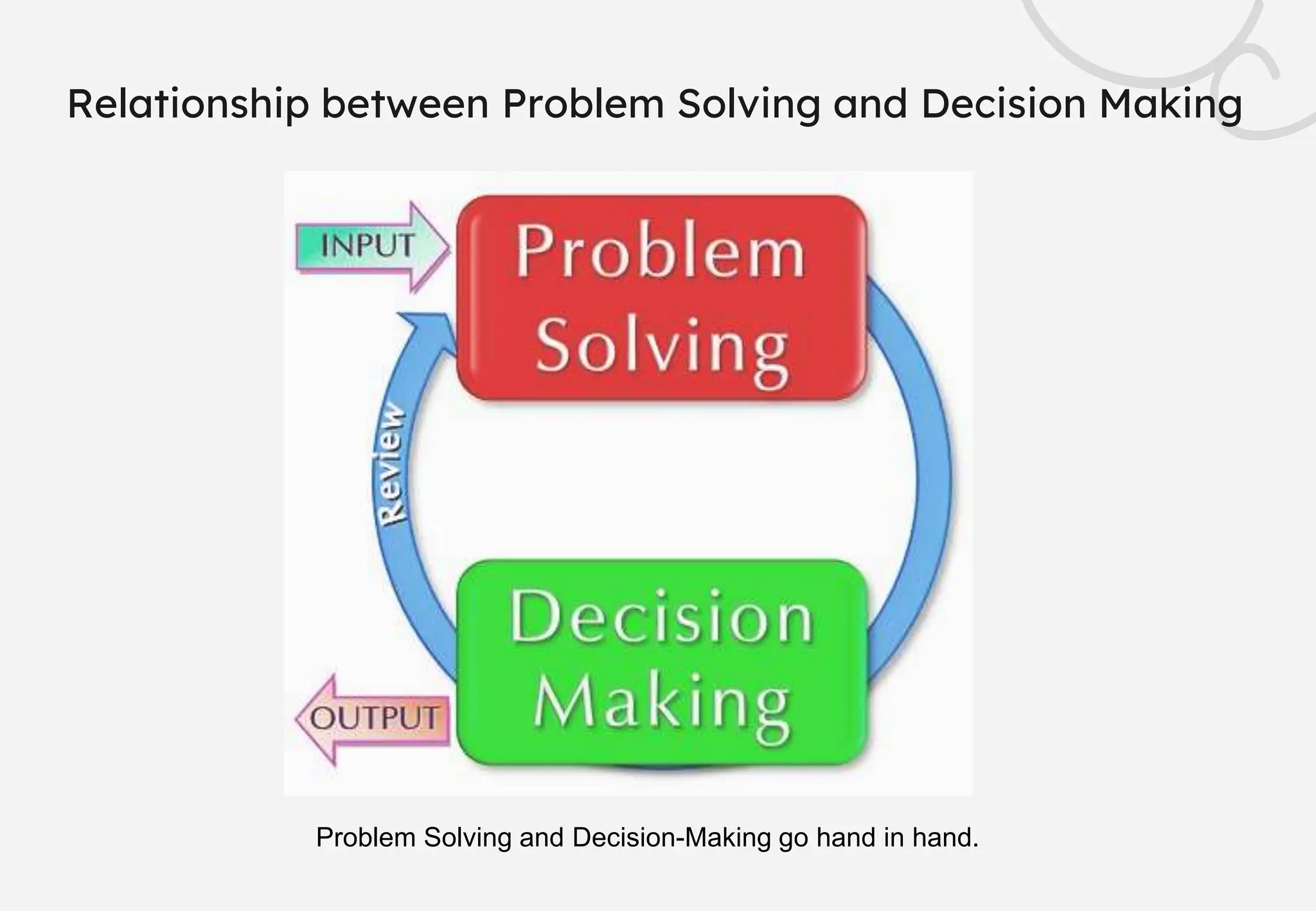 Relationship between Problem Solving and Decision Making

INPUT

Problem Solving

Review

Decision Making

OUTPUT

Problem Solving and Decision-Making go hand in hand.